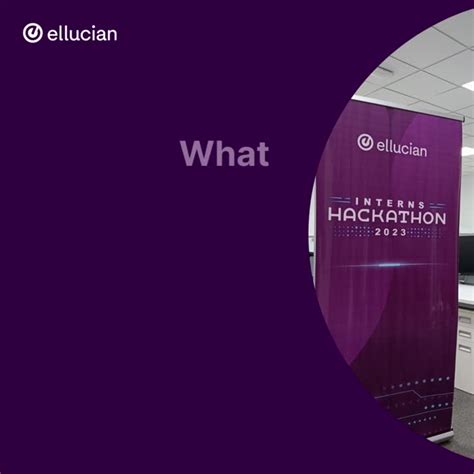 ellucian

What

ellucian

INTERNS
HACKATHON
2023